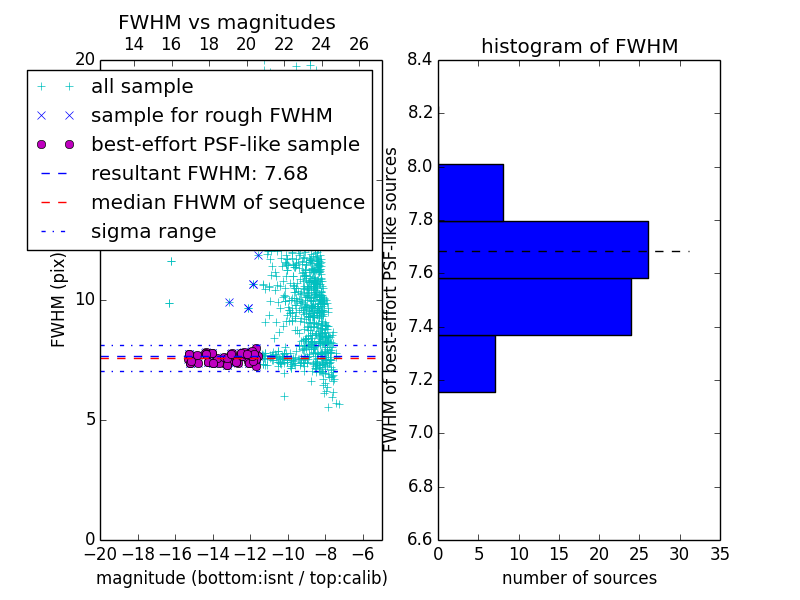 FWHM vs magnitudes

14 16 18 20 22 24 26

20

all sample
sample for rough FWHM
best-effort PSF-like sample
resultant FWHM: 7.68
median FHWM of sequence
sigma range

FWHM (pix)

10

5

0

−20 −18 −16 −14 −12 −10 −8 −6

magnitude (bottom:isnt / top:calib)

histogram of FWHM

8.4
8.2
8.0
7.8
7.6
7.4
7.2
7.0
6.8
6.6

FWHM of best-effort PSF-like sources

0 5 10 15 20 25 30 35

number of sources